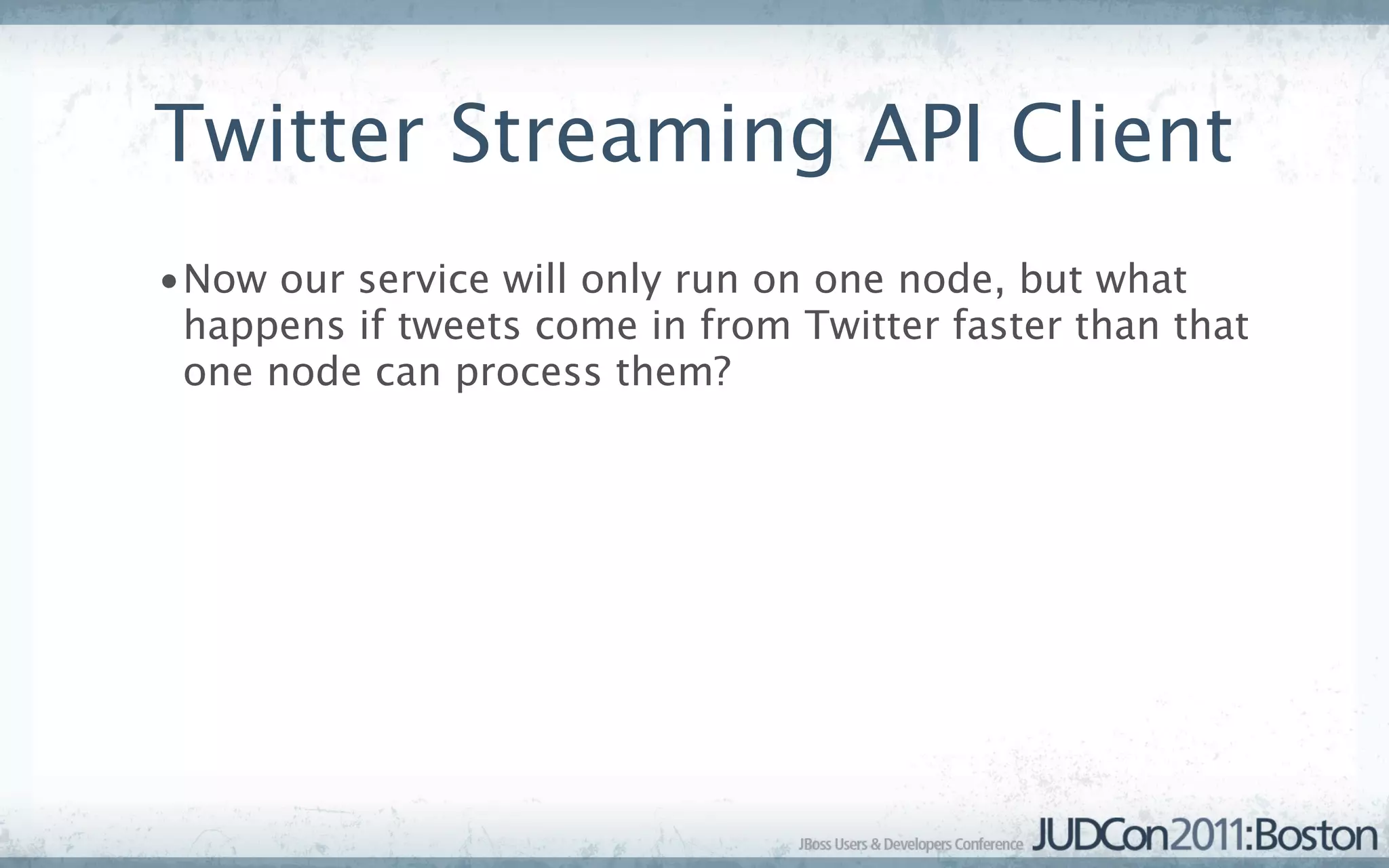 Twitter Streaming API Client

• Now our service will only run on one node, but what happens if tweets come in from Twitter faster than that one node can process them?

JBoss Users & Developers Conference JUDCon2011:Boston